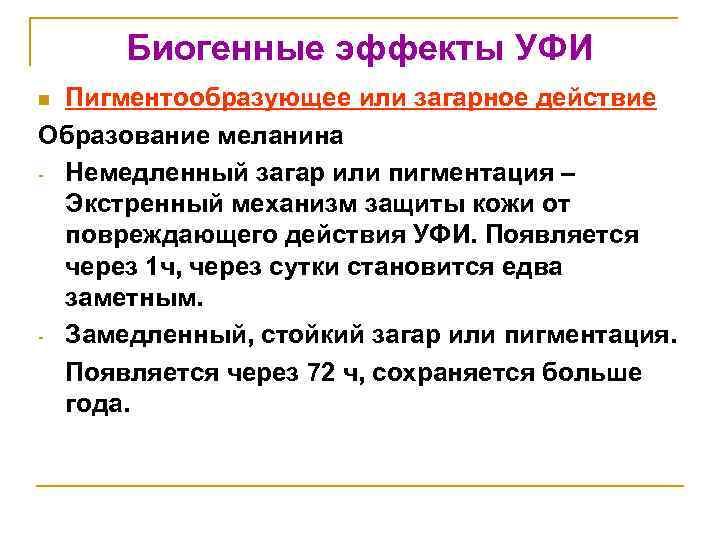 Биогенные эффекты УФИ

Пигментообразующее или загарное действие

Образование меланина

- Немедленный загар или пигментация – Экстренный механизм защиты кожи от повреждающего действия УФИ. Появляется через 1ч, через сутки становится едва заметным.
- Замедленный, стойкий загар или пигментация.

Появляется через 72 ч, сохраняется больше года.